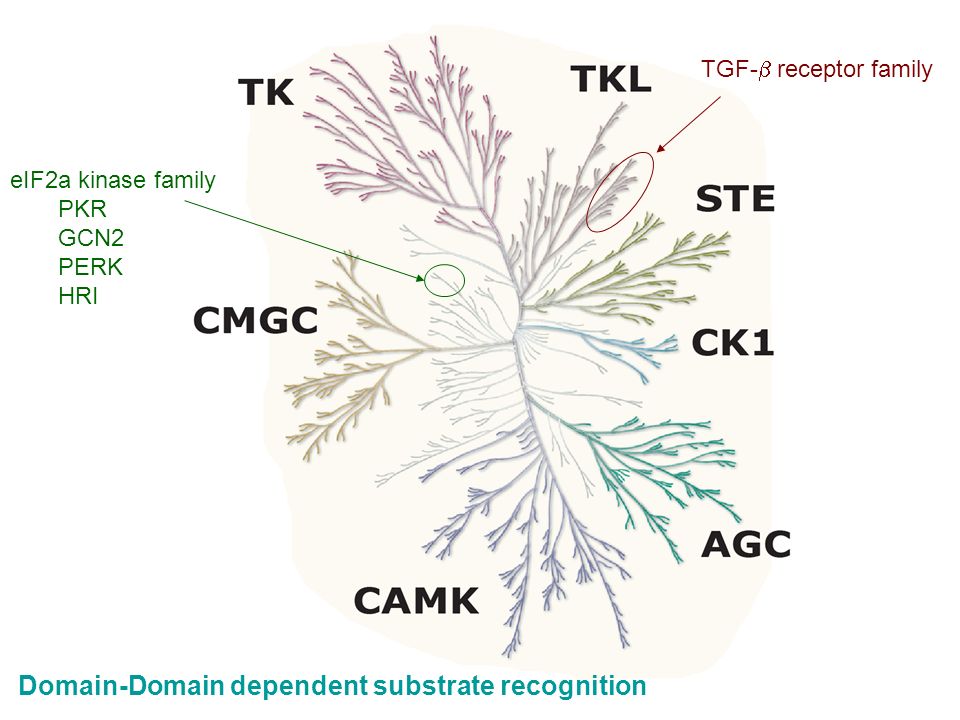 TK

TKL

TGF-$\beta$ receptor family

eIF2a kinase family
PKR
GCN2
PERK
HRI

STE

CMGC

CK1

AGC

CAMK

Domain-Domain dependent substrate recognition